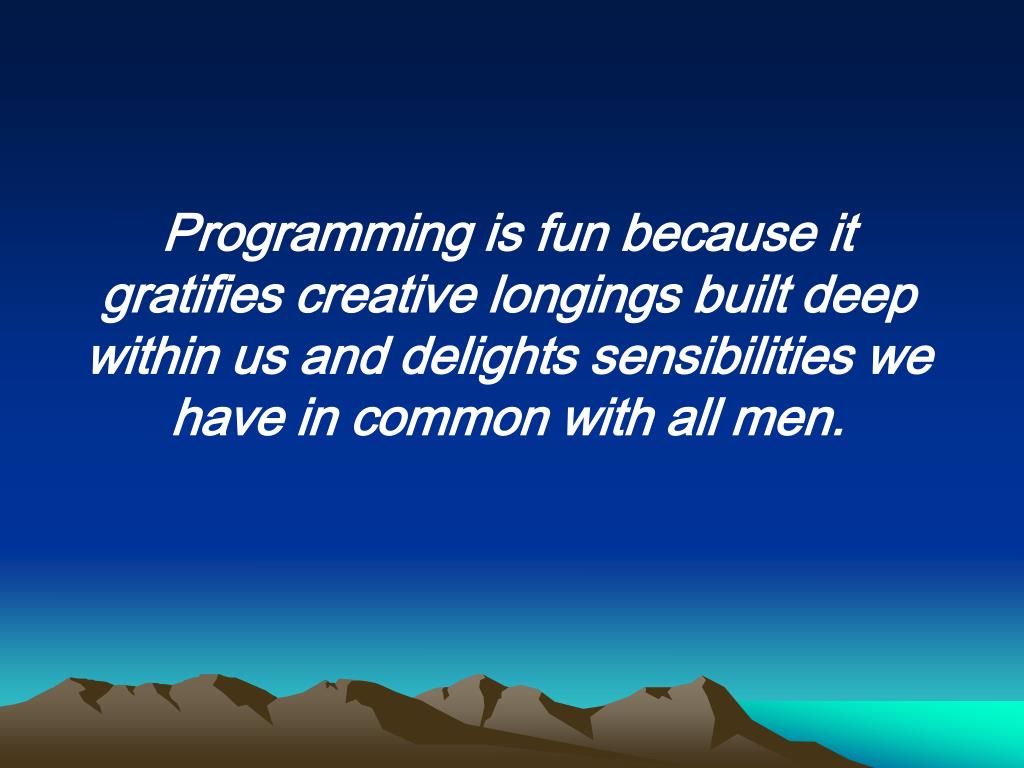 Programming is fun because it gratifies creative longings built deep within us and delights sensibilities we have in common with all men.